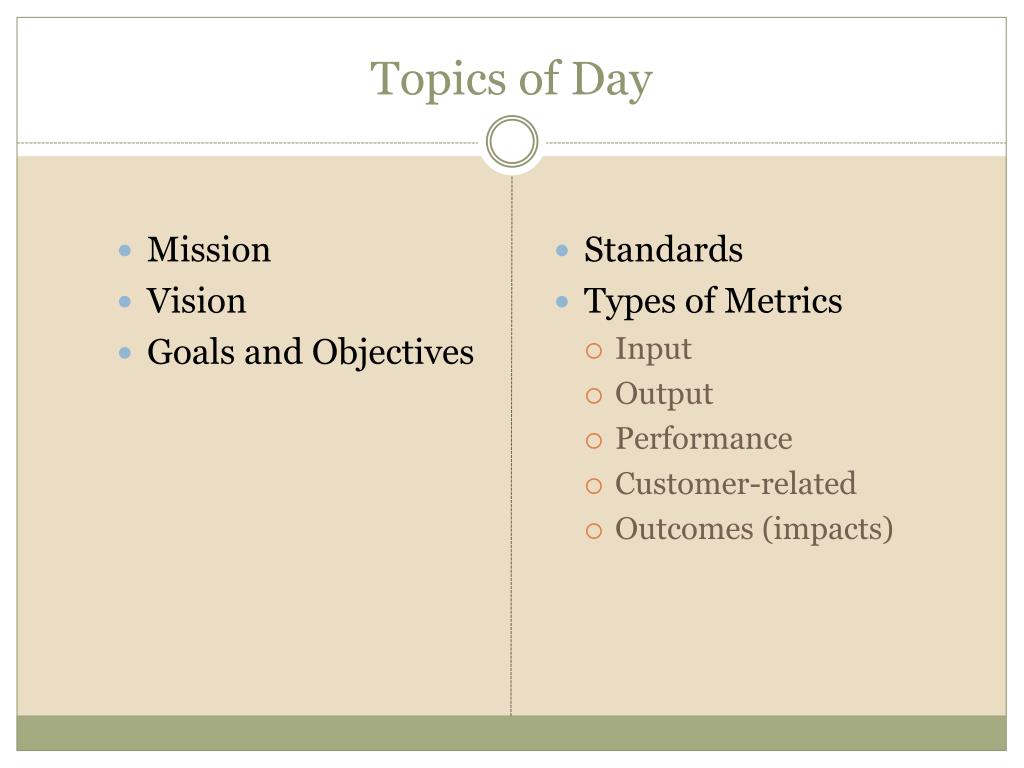 Topics of Day

- Mission
- Vision
- Goals and Objectives

- Standards
- Types of Metrics
  - Input
  - Output
  - Performance
  - Customer-related
  - Outcomes (impacts)